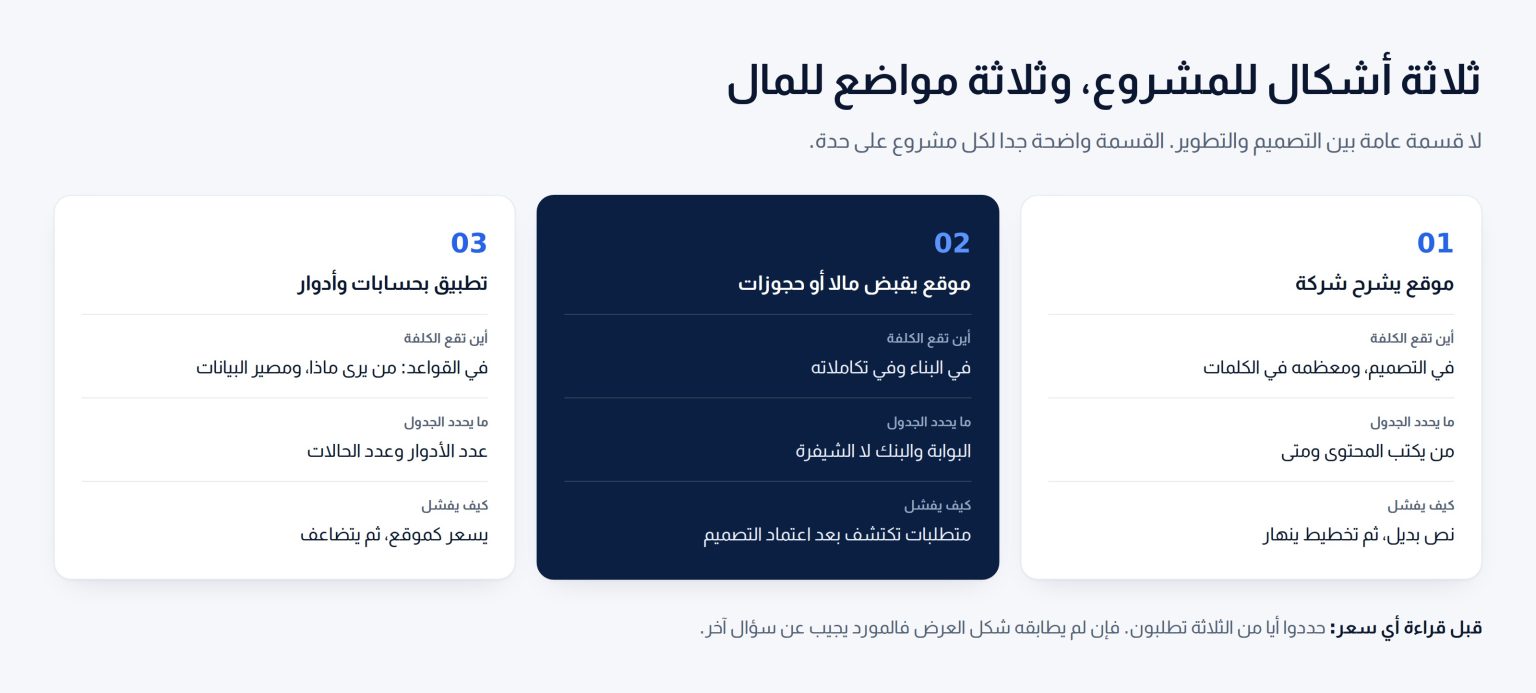 ثلاثة أشكال للمشروع، وثلاثة مواضع للمال

لا قسمة عامة بين التصميم والتطوير. القسمة واضحة جدا لكل مشروع على حدة.

01
موقع يشرح شركة

أين تقع الكلفة
في التصميم، ومعظمه في الكلمات

ما يحدد الجدول
من يكتب المحتوى ومتى

كيف يفشل
نص بديل، ثم تخطيط ينهار

02
موقع يقبض مالا أو حجوزات

أين تقع الكلفة
في البناء وفي تكاملاته

ما يحدد الجدول
البوابة والبنك لا الشيفرة

كيف يفشل
متطلبات تكتشف بعد اعتماد التصميم

03
تطبيق بحسابات وأدوار

أين تقع الكلفة
في القواعد: من يرى ماذا، ومصير البيانات

ما يحدد الجدول
عدد الأدوار وعدد الحالات

كيف يفشل
يسعر كموقع، ثم يتضاعف

قبل قراءة أي سعر: حددوا أيا من الثلاثة تطلبون. فإن لم يطابقه شكل العرض فالمورد يجيب عن سؤال آخر.